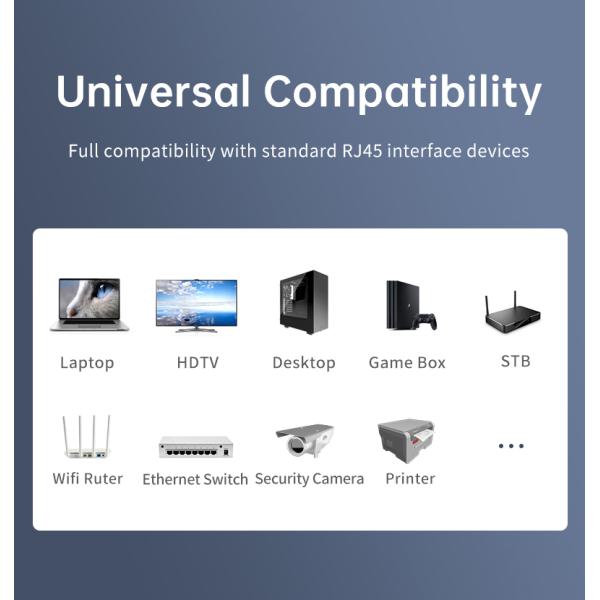 Universal Compatibility

Full compatibility with standard RJ45 interface devices

Laptop

HDTV

Desktop

Game Box

STB

Wifi Ruter

Ethernet Switch

Security Camera

Printer

...